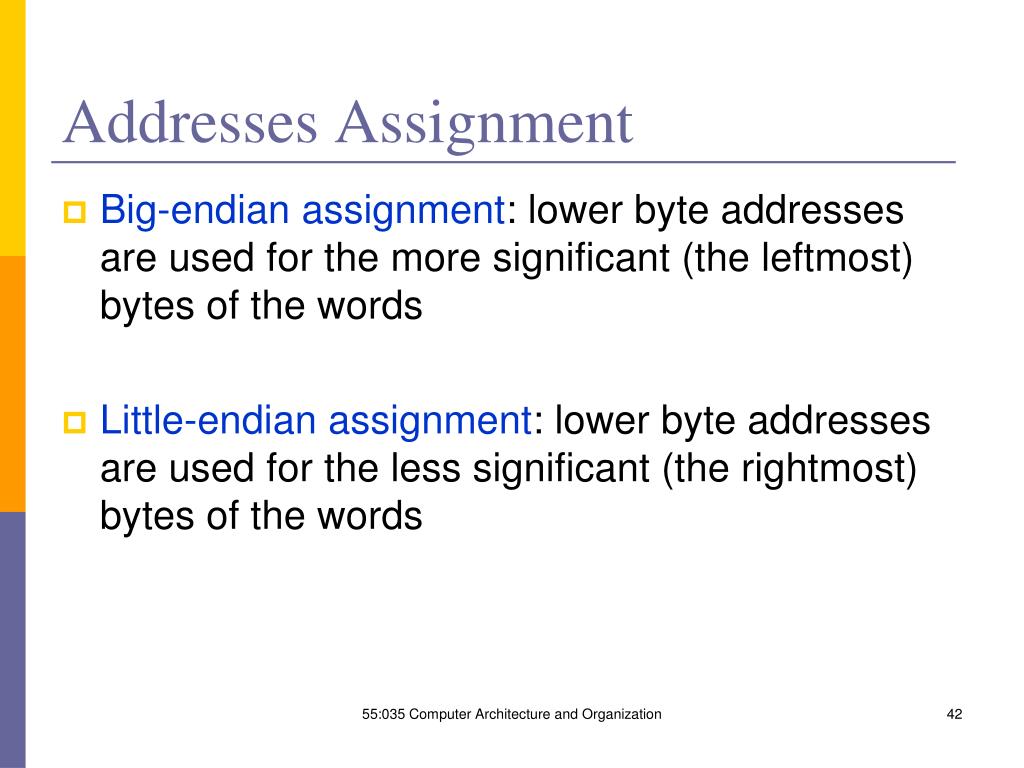 Addresses Assignment

Big-endian assignment: lower byte addresses are used for the more significant (the leftmost) bytes of the words

Little-endian assignment: lower byte addresses are used for the less significant (the rightmost) bytes of the words

55:035 Computer Architecture and Organization

42